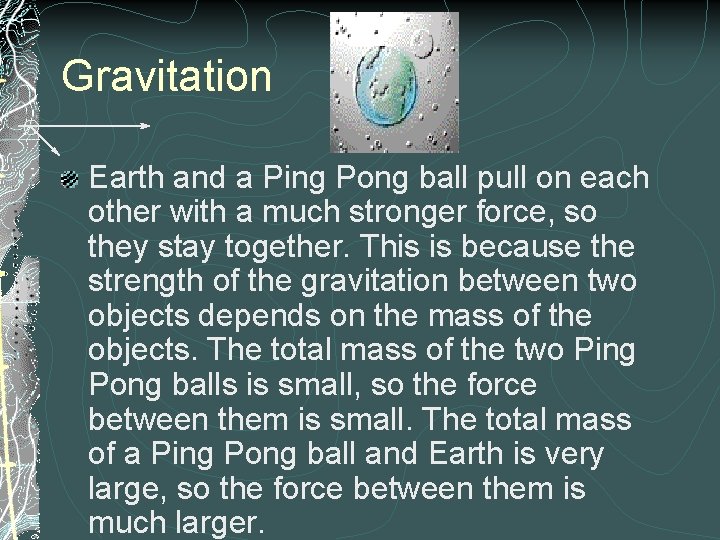 Gravitation

Earth and a Ping Pong ball pull on each other with a much stronger force, so they stay together. This is because the strength of the gravitation between two objects depends on the mass of the objects. The total mass of the two Ping Pong balls is small, so the force between them is small. The total mass of a Ping Pong ball and Earth is very large, so the force between them is much larger.